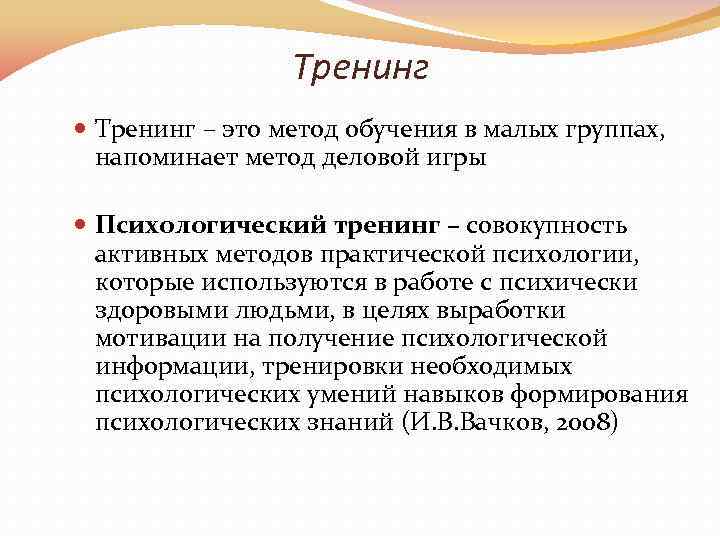 Тренинг

Тренинг – это метод обучения в малых группах, напоминает метод деловой игры

Психологический тренинг – совокупность активных методов практической психологии, которые используются в работе с психически здоровыми людьми, в целях выработки мотивации на получение психологической информации, тренировки необходимых психологических умений навыков формирования психологических знаний (И.В.Вачков, 2008)